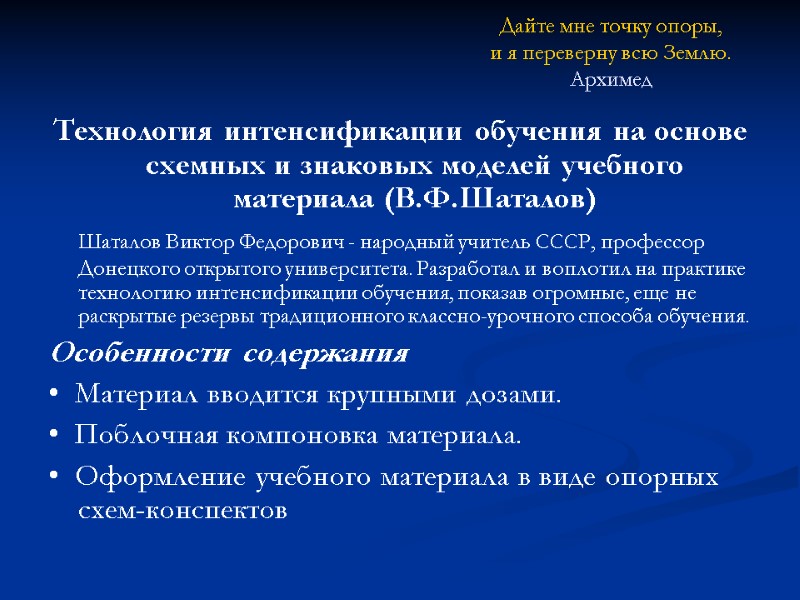 Дайте мне точку опоры,
и я переверну всю Землю.
Архимед

Технология интенсификации обучения на основе схемных и знаковых моделей учебного материала (В.Ф.Шаталов)

Шаталов Виктор Федорович - народный учитель СССР, профессор Донецкого открытого университета. Разработал и воплотил на практике технологию интенсификации обучения, показав огромные, еще не раскрытые резервы традиционного классно-урочного способа обучения.

Особенности содержания

• Материал вводится крупными дозами.

• Поблочная компоновка материала.

• Оформление учебного материала в виде опорных схем-конспектов